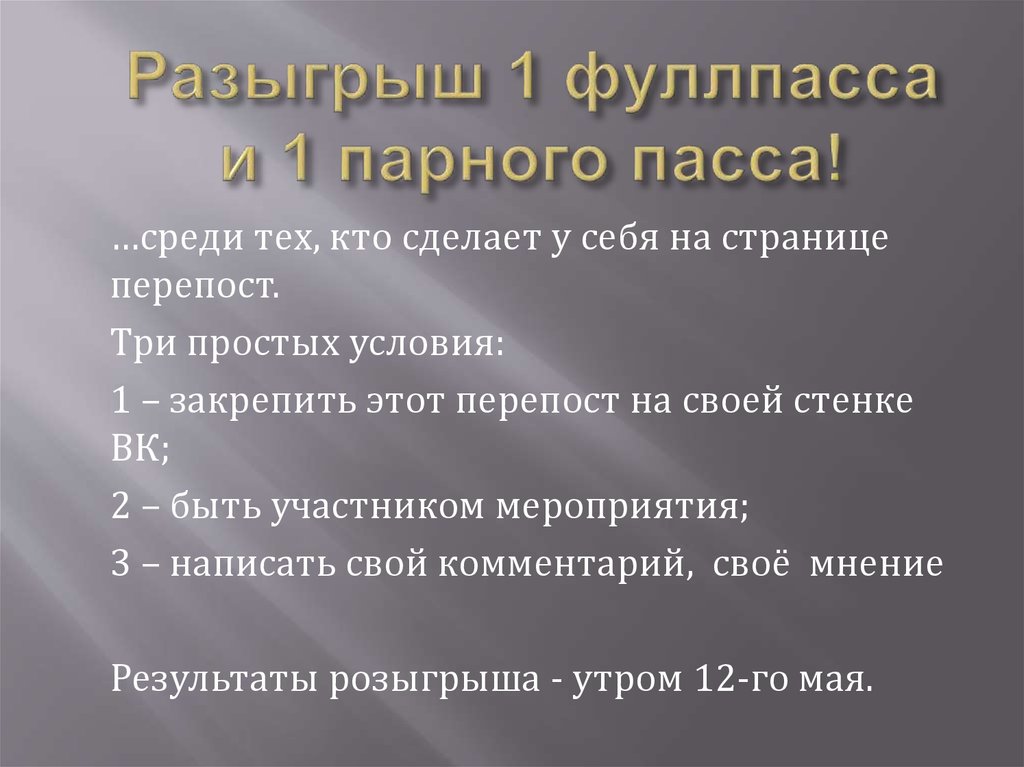 Разыгрыш 1 фуллпасса и 1 парного пасса!

…среди тех, кто сделает у себя на странице перепост.

Три простых условия:

1 – закрепить этот перепост на своей стенке ВК;

2 – быть участником мероприятия;

3 – написать свой комментарий, своё мнение

Результаты розыгрыша - утром 12-го мая.